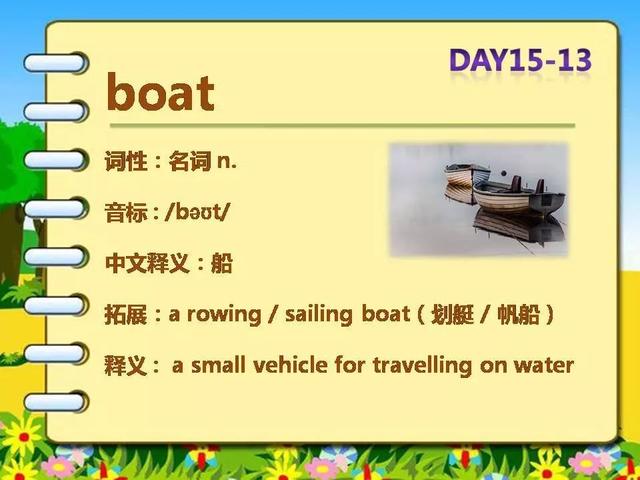 DAY15-13

boat

词性：名词 n.

音标：/bəʊt/

中文释义：船

拓展：a rowing / sailing boat（划艇 / 帆船）

释义： a small vehicle for travelling on water